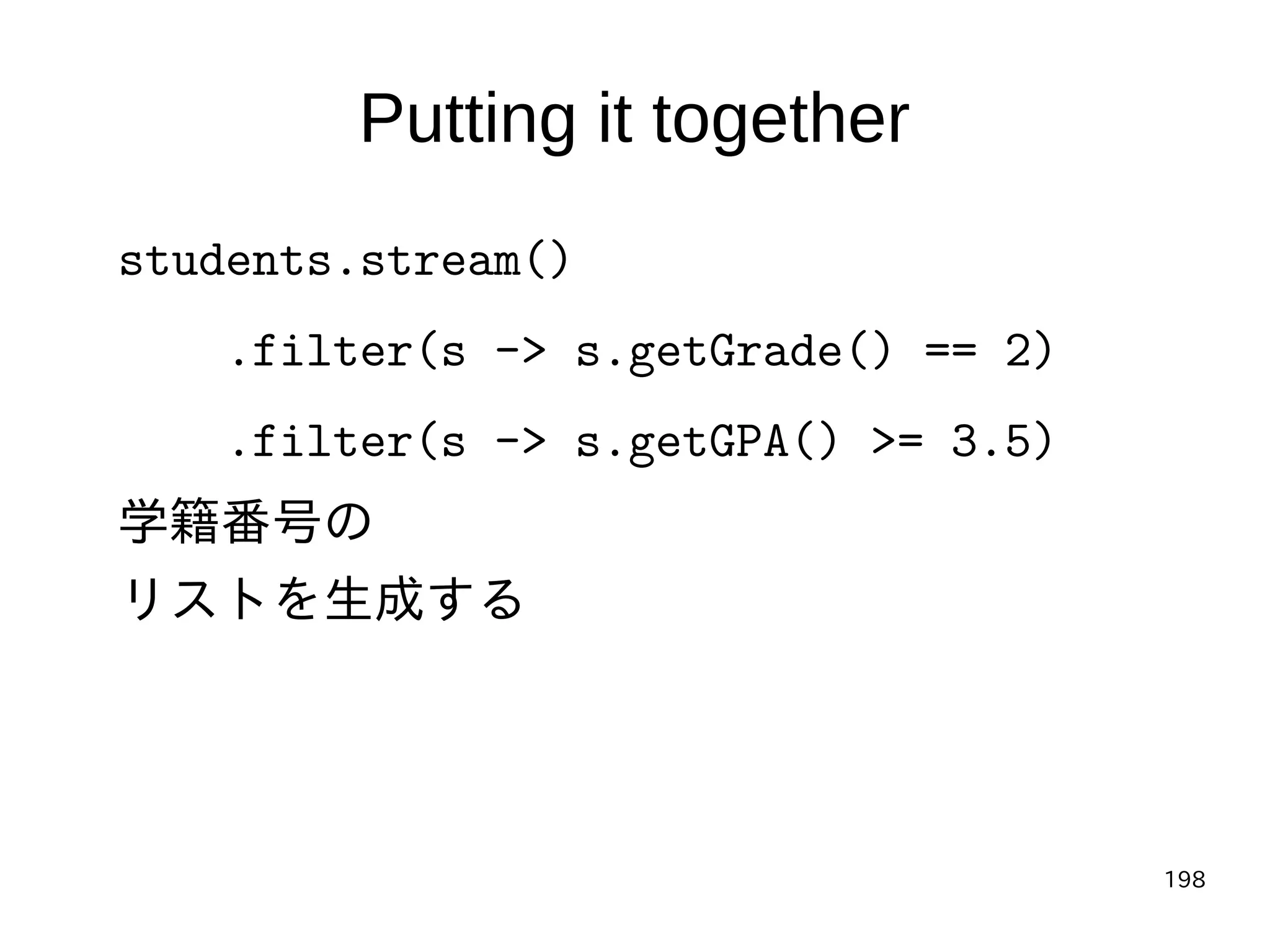 Putting it together

students.stream()

    .filter(s -> s.getGrade() == 2)

    .filter(s -> s.getGPA() >= 3.5)

学籍番号の

リストを生成する

198